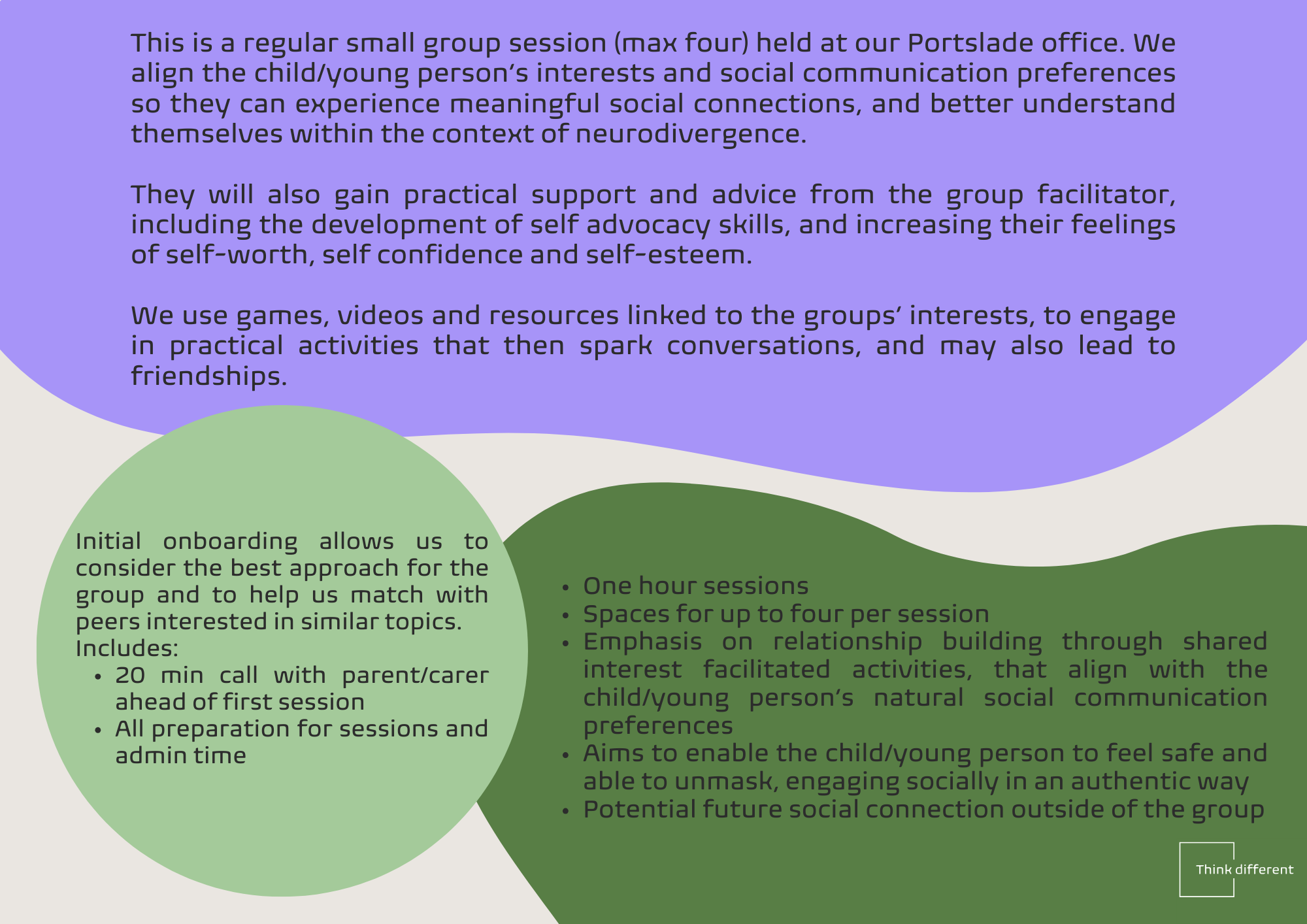 This is a regular small group session (max four) held at our Portslade office. We align the child/young person's interests and social communication preferences so they can experience meaningful social connections, and better understand themselves within the context of neurodivergence.

They will also gain practical support and advice from the group facilitator, including the development of self advocacy skills, and increasing their feelings of self-worth, self confidence and self-esteem.

We use games, videos and resources linked to the groups' interests, to engage in practical activities that then spark conversations, and may also lead to friendships.

Initial onboarding allows us to consider the best approach for the group and to help us match with peers interested in similar topics.
Includes:
- 20 min call with parent/carer ahead of first session
- All preparation for sessions and admin time

- One hour sessions
- Spaces for up to four per session
- Emphasis on relationship building through shared interest facilitated activities, that align with the child/young person's natural social communication preferences
- Aims to enable the child/young person to feel safe and able to unmask, engaging socially in an authentic way
- Potential future social connection outside of the group

Think different